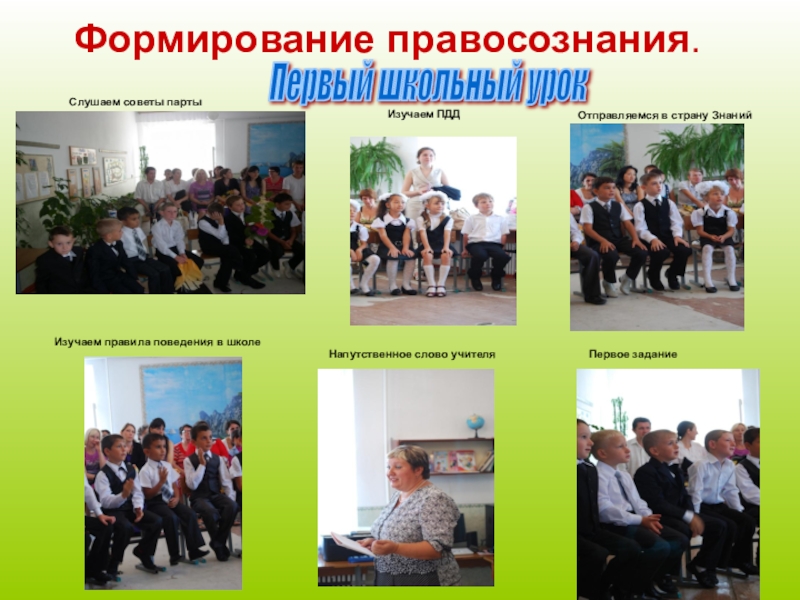 Формирование правосознания.

Первый школьный урок

Слушаем советы парты

Изучаем ПДД

Отправляемся в страну Знаний

Изучаем правила поведения в школе

Напутственное слово учителя

Первое задание